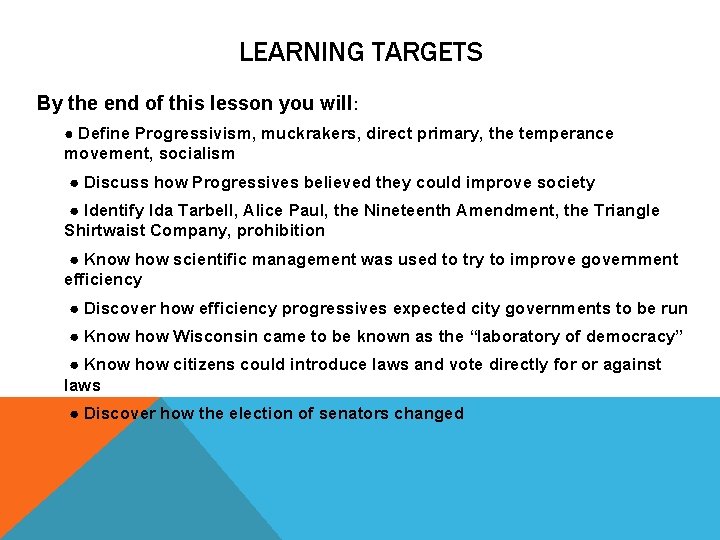 LEARNING TARGETS

By the end of this lesson you will:

● Define Progressivism, muckrakers, direct primary, the temperance movement, socialism

● Discuss how Progressives believed they could improve society

● Identify Ida Tarbell, Alice Paul, the Nineteenth Amendment, the Triangle Shirtwaist Company, prohibition

● Know how scientific management was used to try to improve government efficiency

● Discover how efficiency progressives expected city governments to be run

● Know how Wisconsin came to be known as the "laboratory of democracy"

● Know how citizens could introduce laws and vote directly for or against laws

● Discover how the election of senators changed